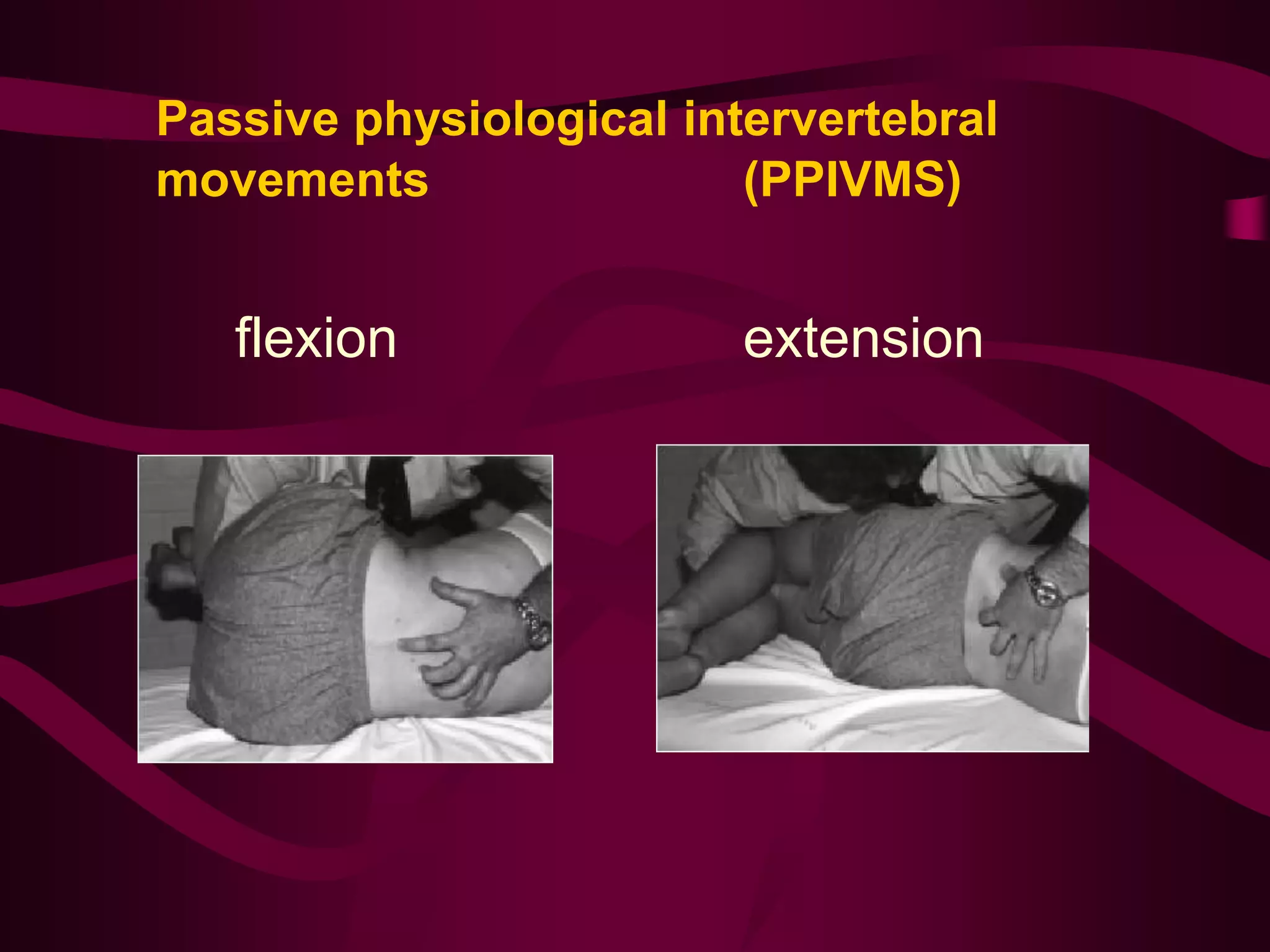 Passive physiological intervertebral movements (PPIVMS)

flexion

extension